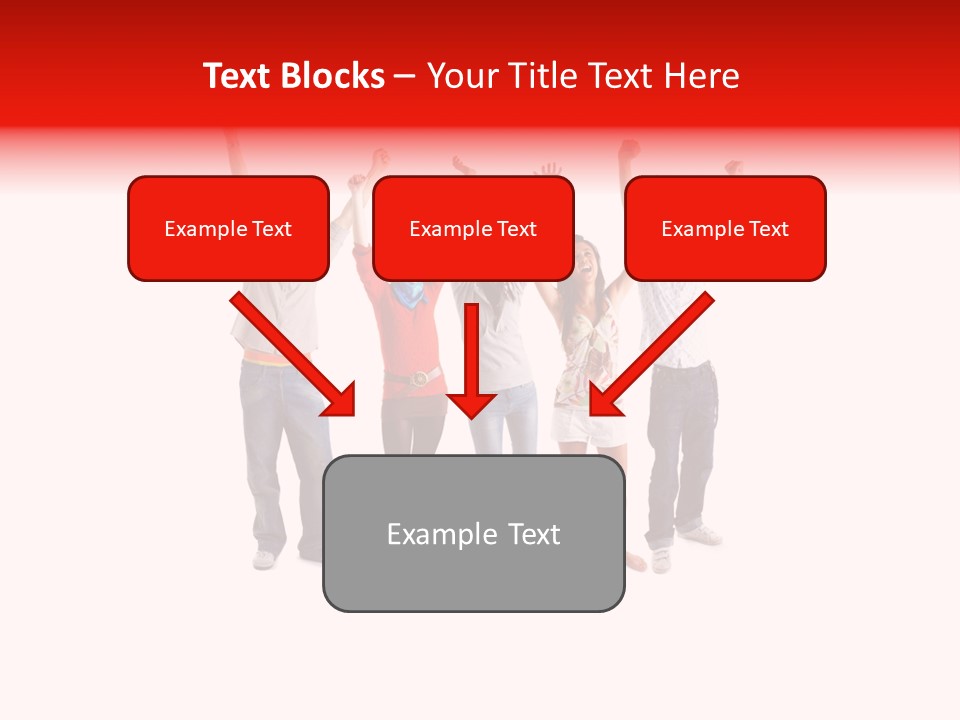 Text Blocks – Your Title Text Here

Example Text

Example Text

Example Text

Example Text